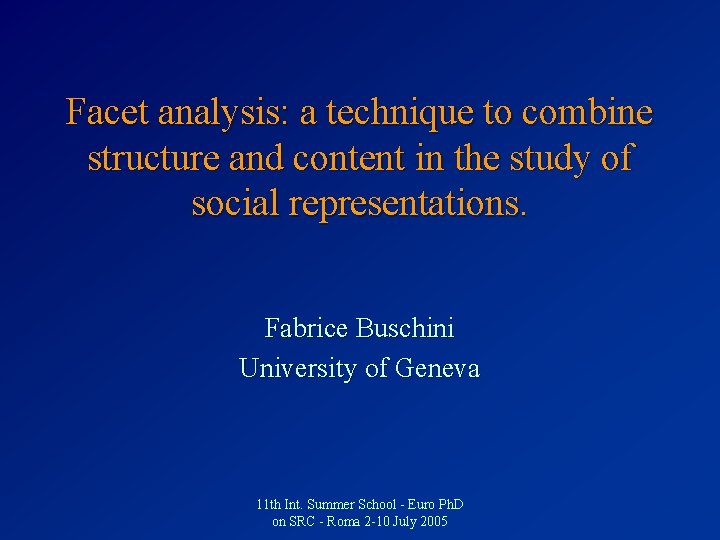 Facet analysis: a technique to combine structure and content in the study of social representations.

Fabrice Buschini
University of Geneva

11th Int. Summer School - Euro PhD on SRC - Roma 2-10 July 2005